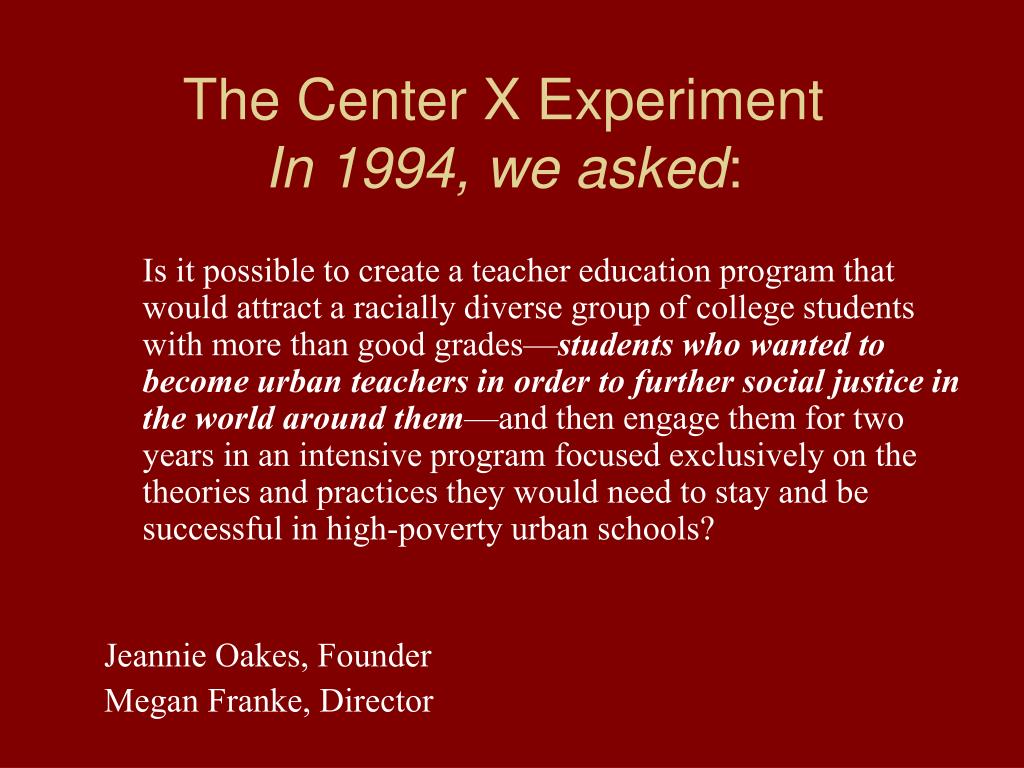 The Center X Experiment
In 1994, we asked:

Is it possible to create a teacher education program that would attract a racially diverse group of college students with more than good grades—students who wanted to become urban teachers in order to further social justice in the world around them—and then engage them for two years in an intensive program focused exclusively on the theories and practices they would need to stay and be successful in high-poverty urban schools?

Jeannie Oakes, Founder
Megan Franke, Director